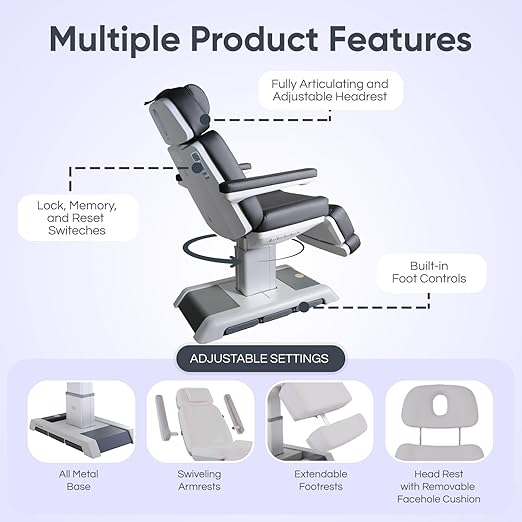 Multiple Product Features

Fully Articulating and Adjustable Headrest

Lock, Memory, and Reset Switeches

Built-in Foot Controls

ADJUSTABLE SETTINGS

All Metal Base

Swiveling Armrests

Extendable Footrests

Head Rest with Removable Facehole Cushion